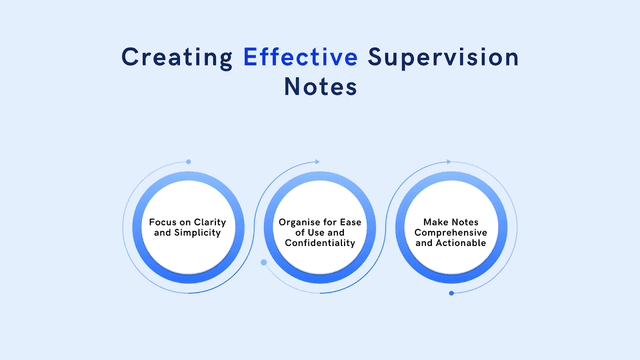 Creating Effective Supervision Notes

Focus on Clarity and Simplicity

Organise for Ease of Use and Confidentiality

Make Notes Comprehensive and Actionable